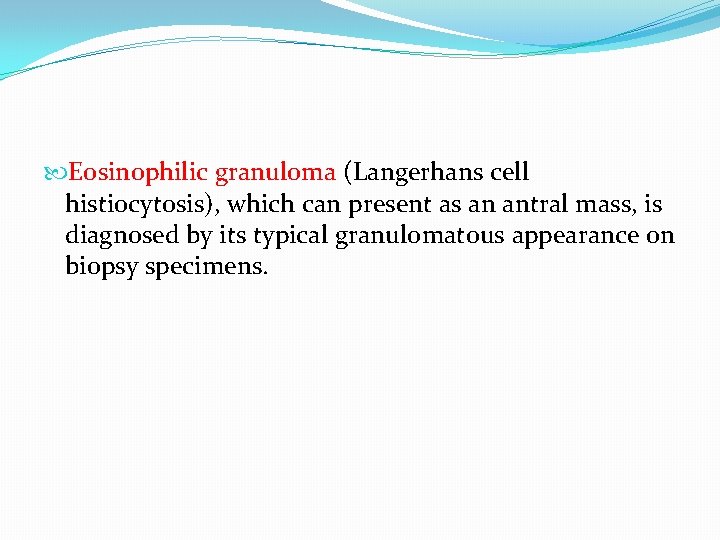 Eosinophilic granuloma (Langerhans cell histiocytosis), which can present as an antral mass, is diagnosed by its typical granulomatous appearance on biopsy specimens.